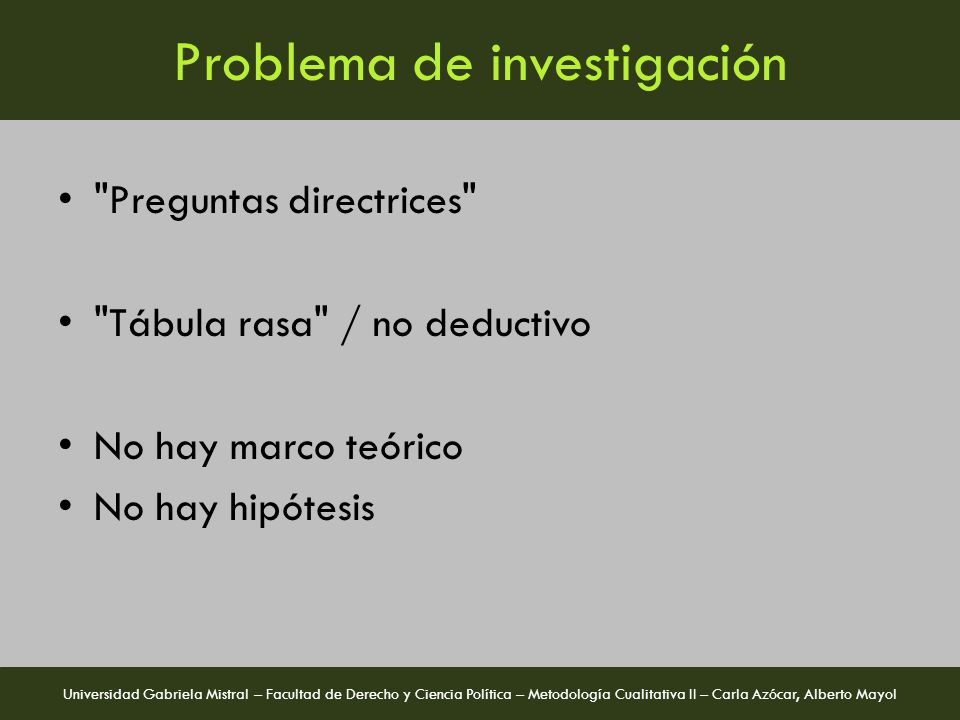 Problema de investigación

• "Preguntas directrices"

• "Tábula rasa" / no deductivo

• No hay marco teórico
• No hay hipótesis

Universidad Gabriela Mistral – Facultad de Derecho y Ciencia Política – Metodología Cualitativa II – Carla Azócar, Alberto Mayol